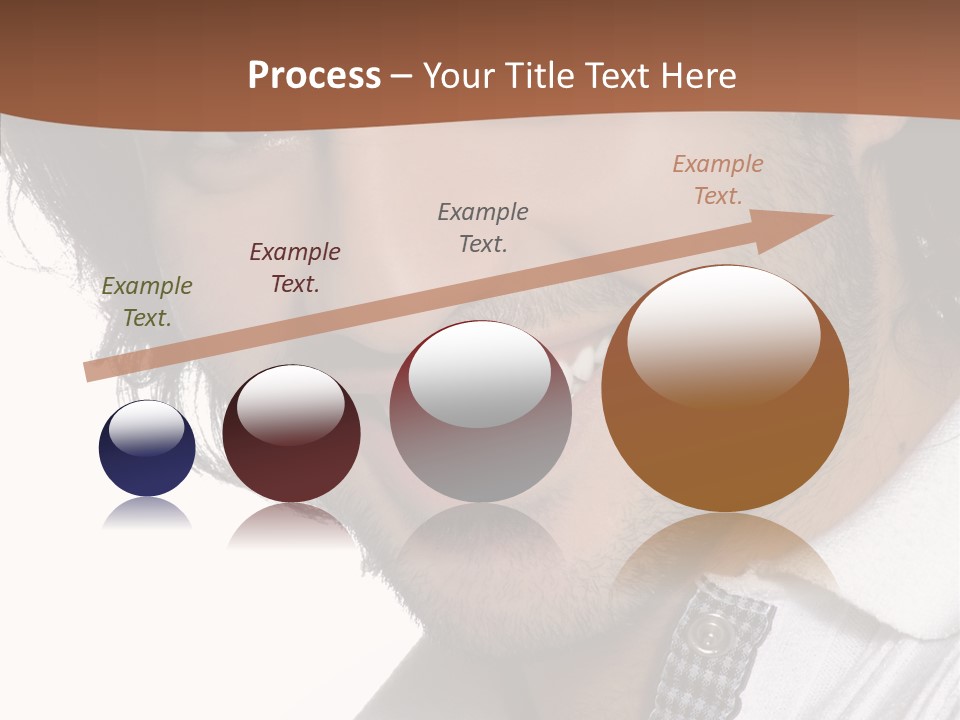 Process – Your Title Text Here

Example Text.

Example Text.

Example Text.

Example Text.